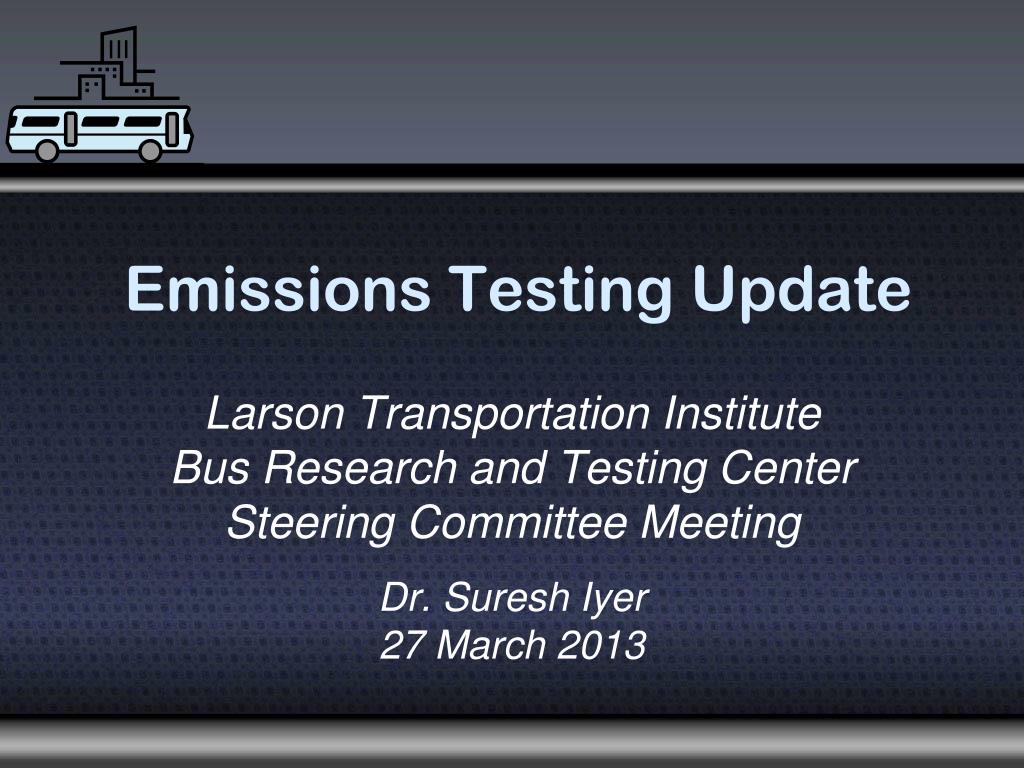 Emissions Testing Update

Larson Transportation Institute
Bus Research and Testing Center
Steering Committee Meeting

Dr. Suresh Iyer
27 March 2013